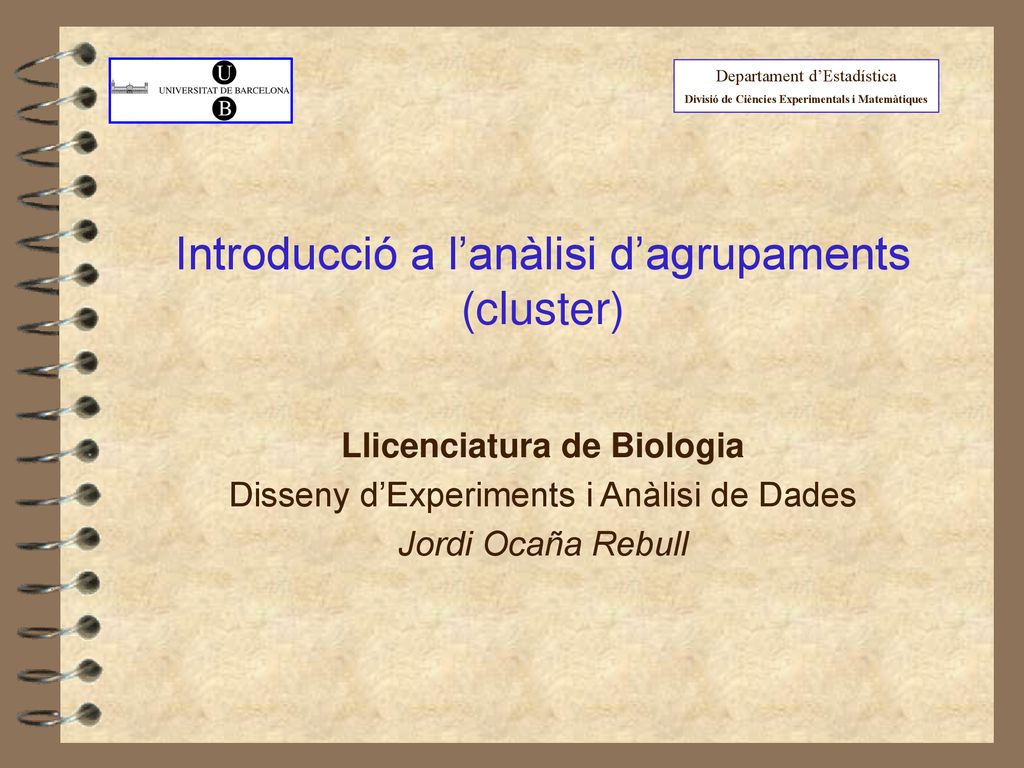 U
UNIVERSITAT DE BARCELONA
B

Departament d'Estadística
Divisió de Ciències Experimentals i Matemàtiques

Introducció a l'anàlisi d'agrupaments (cluster)

Llicenciatura de Biologia
Disseny d'Experiments i Anàlisi de Dades
Jordi Ocaña Rebull